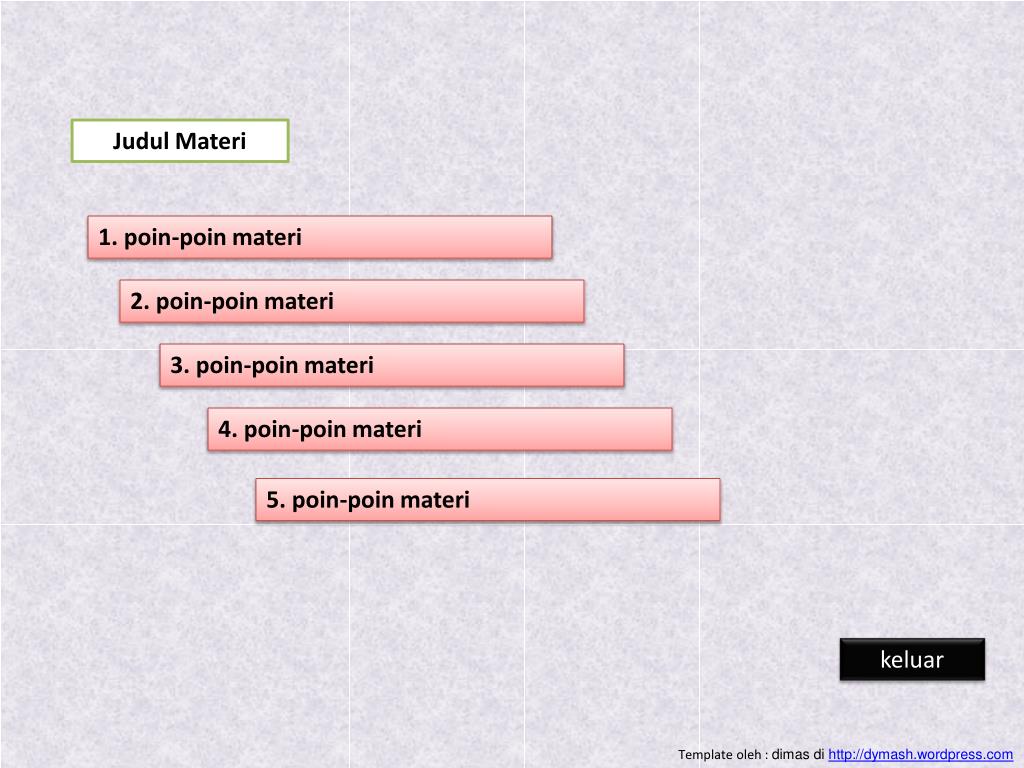 Judul Materi

1. poin-poin materi

2. poin-poin materi

3. poin-poin materi

4. poin-poin materi

5. poin-poin materi

keluar

Template oleh : dimas di http://dymash.wordpress.com